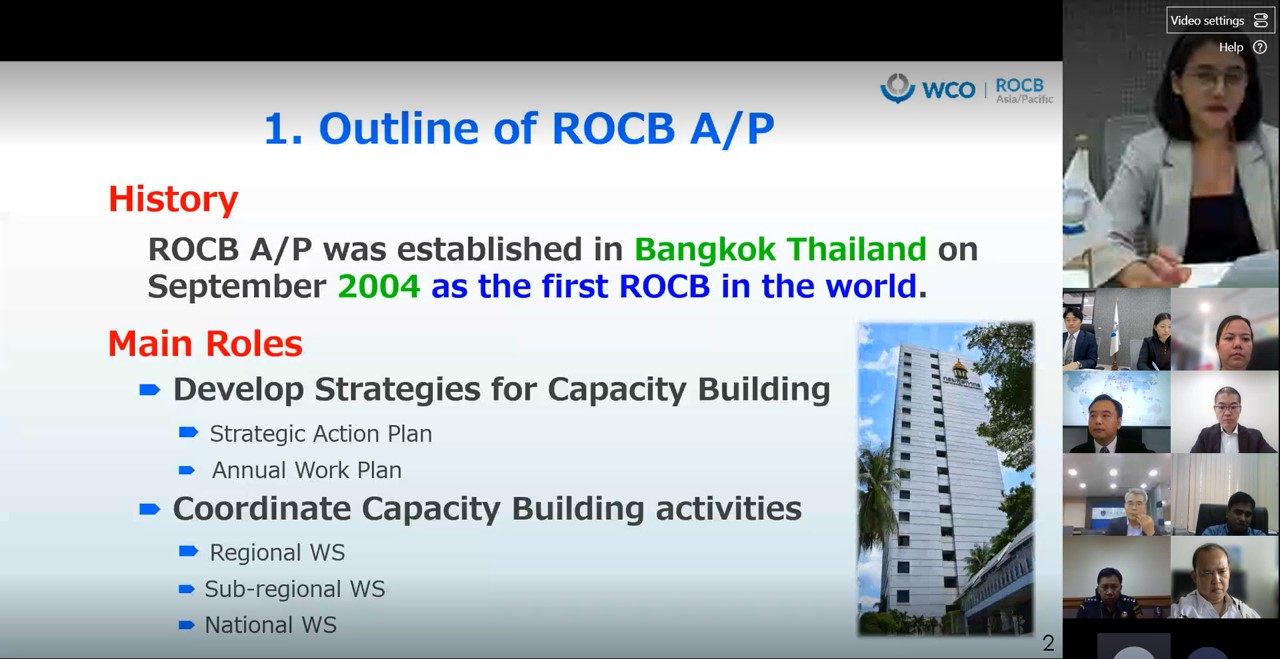 Video settings

Help

WCO | ROCB Asia/Pacific

1. Outline of ROCB A/P

History

ROCB A/P was established in Bangkok Thailand on September 2004 as the first ROCB in the world.

Main Roles

Develop Strategies for Capacity Building

Strategic Action Plan

Annual Work Plan

Coordinate Capacity Building activities

Regional WS

Sub-regional WS

National WS

2